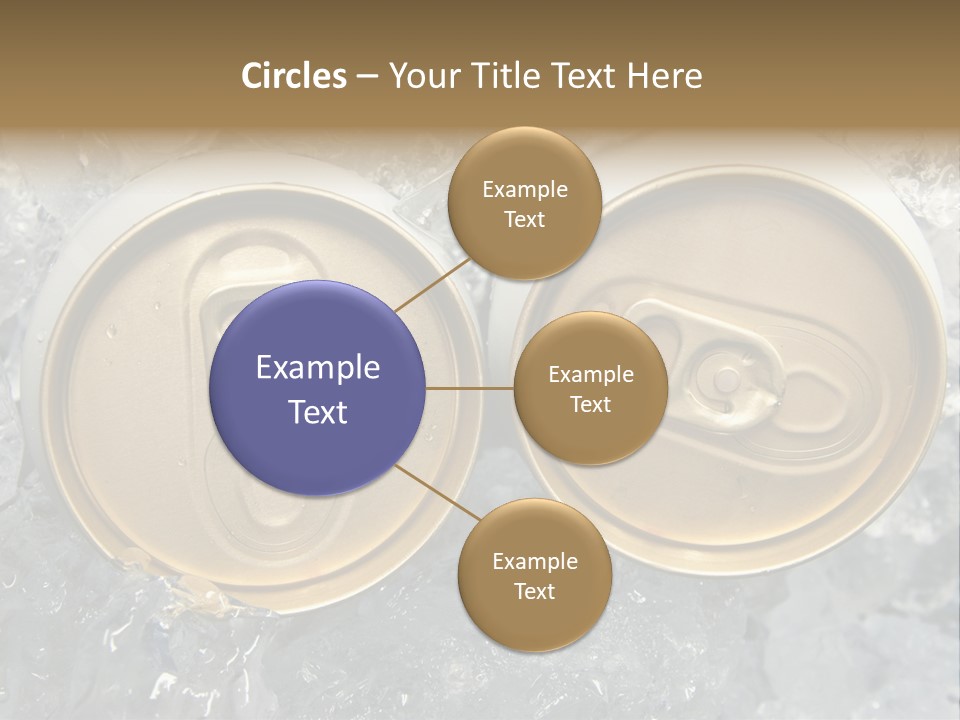 Circles – Your Title Text Here

Example Text

Example Text

Example Text

Example Text